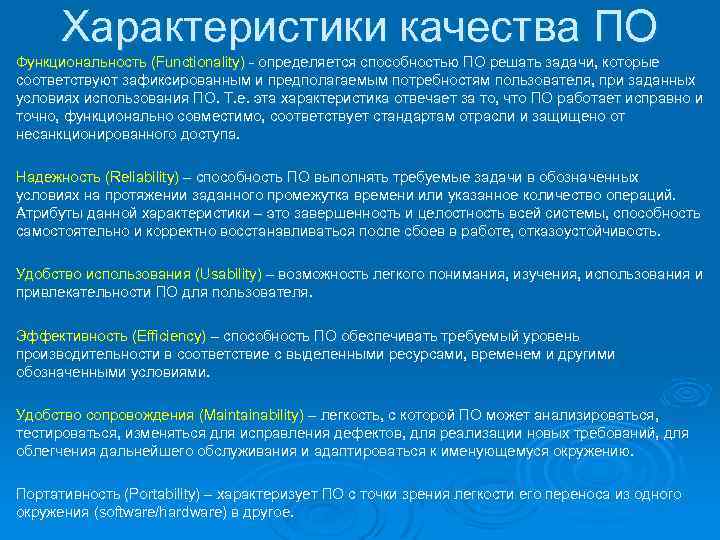 Характеристики качества ПО

Функциональность (Functionality) - определяется способностью ПО решать задачи, которые соответствуют зафиксированным и предполагаемым потребностям пользователя, при заданных условиях использования ПО. Т.е. эта характеристика отвечает за то, что ПО работает исправно и точно, функционально совместимо, соответствует стандартам отрасли и защищено от несанкционированного доступа.

Надежность (Reliability) – способность ПО выполнять требуемые задачи в обозначенных условиях на протяжении заданного промежутка времени или указанное количество операций. Атрибуты данной характеристики – это завершенность и целостность всей системы, способность самостоятельно и корректно восстанавливаться после сбоев в работе, отказоустойчивость.

Удобство использования (Usability) – возможность легкого понимания, изучения, использования и привлекательности ПО для пользователя.

Эффективность (Efficiency) – способность ПО обеспечивать требуемый уровень производительности в соответствие с выделенными ресурсами, временем и другими обозначенными условиями.

Удобство сопровождения (Maintainability) – легкость, с которой ПО может анализироваться, тестироваться, изменяться для исправления дефектов, для реализации новых требований, для облегчения дальнейшего обслуживания и адаптироваться к именующемуся окружению.

Портативность (Portability) – характеризует ПО с точки зрения легкости его переноса из одного окружения (software/hardware) в другое.